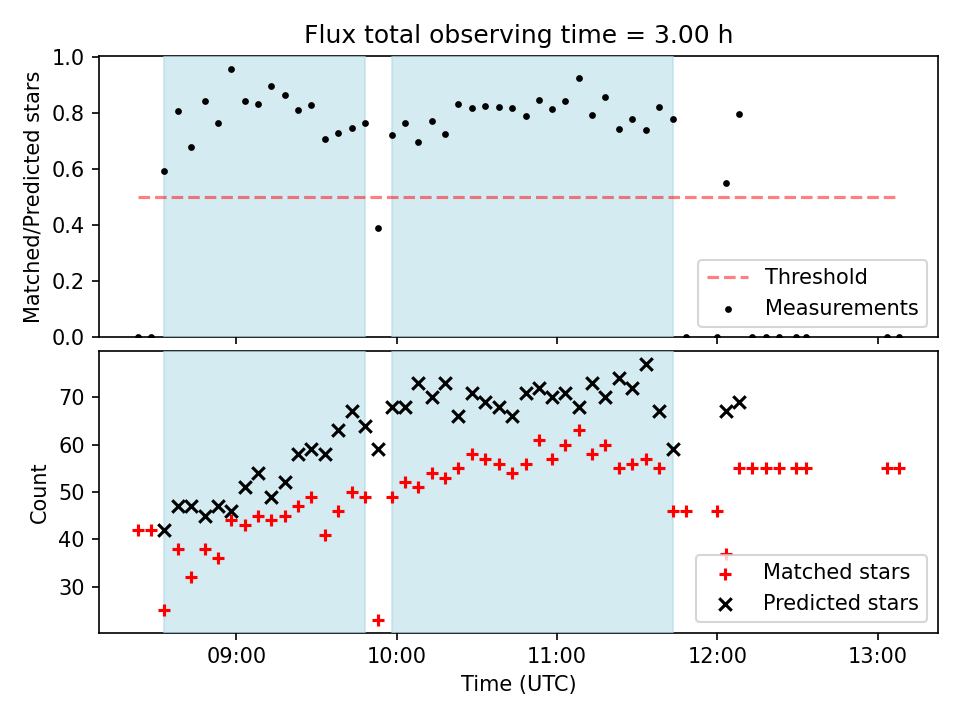 Flux total observing time = 3.00 h

Matched/Predicted stars

1.0
0.8
0.6
0.4
0.2
0.0

Threshold
Measurements

Count

70
60
50
40
30

Matched stars
Predicted stars

09:00
10:00
11:00
12:00
13:00

Time (UTC)